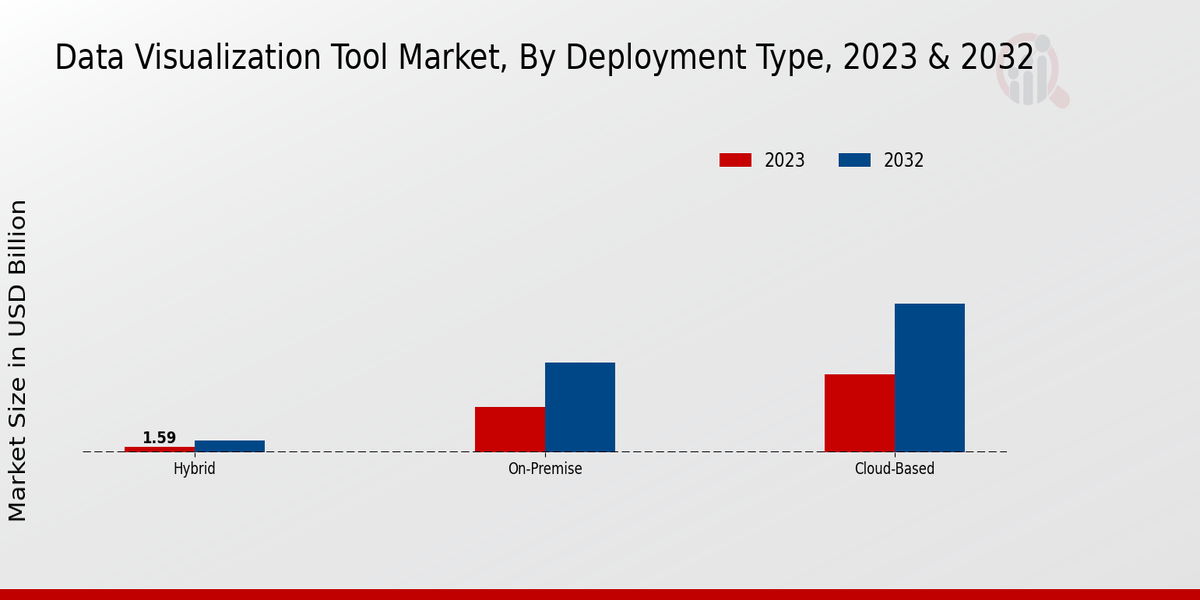 Data Visualization Tool Market, By Deployment Type, 2023 & 2032

2023
2032

Market Size in USD Billion

1.59

Hybrid
On-Premise
Cloud-Based